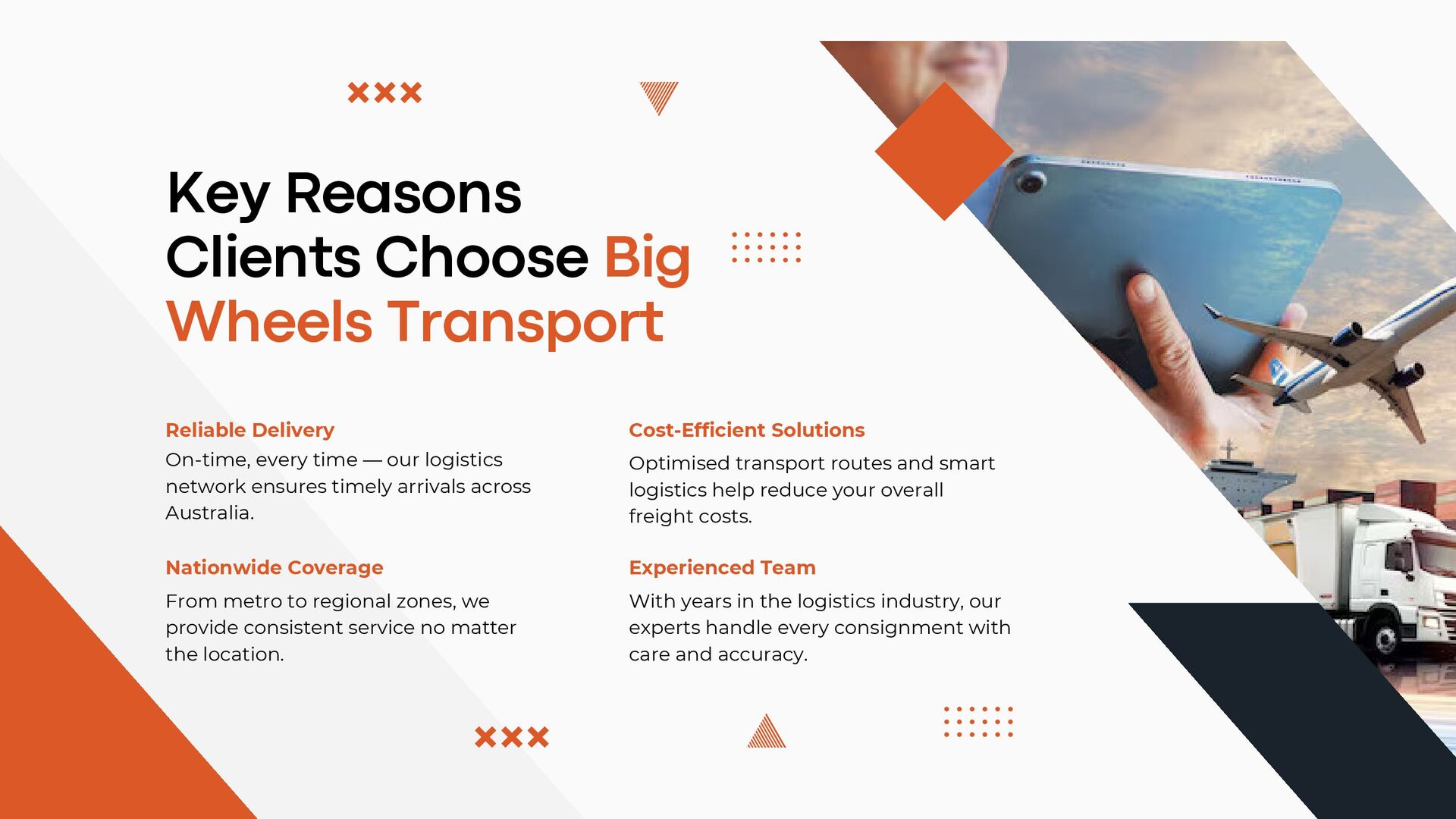 Key Reasons Clients Choose Big Wheels Transport

Reliable Delivery
On-time, every time — our logistics network ensures timely arrivals across Australia.

Nationwide Coverage
From metro to regional zones, we provide consistent service no matter the location.

Cost-Efficient Solutions
Optimised transport routes and smart logistics help reduce your overall freight costs.

Experienced Team
With years in the logistics industry, our experts handle every consignment with care and accuracy.